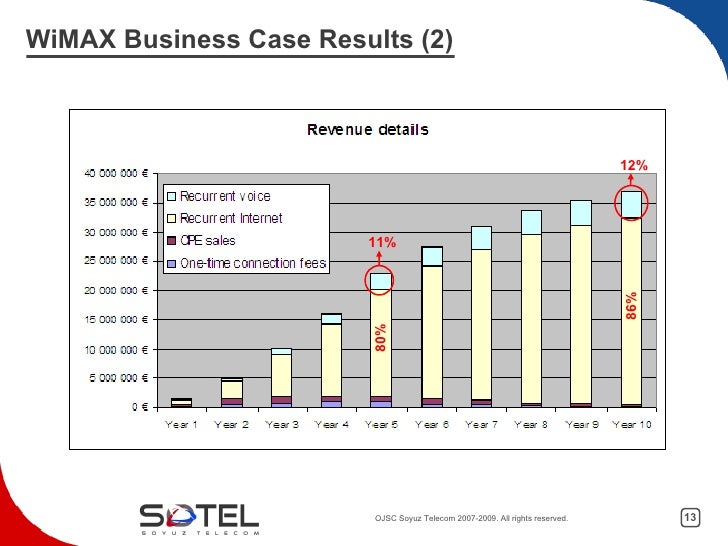 WiMAX Business Case Results (2)

Revenue details

40 000 000 €
35 000 000 €
30 000 000 €
25 000 000 €
20 000 000 €
15 000 000 €
10 000 000 €
5 000 000 €
0 €

Recurrent voice
Recurrent Internet
CPE sales
One-time connection fees

11%
80%
12%
86%

Year 1 Year 2 Year 3 Year 4 Year 5 Year 6 Year 7 Year 8 Year 9 Year 10

SOTEL
SOYUZ TELECOM

OJSC Soyuz Telecom 2007-2009. All rights reserved.

13